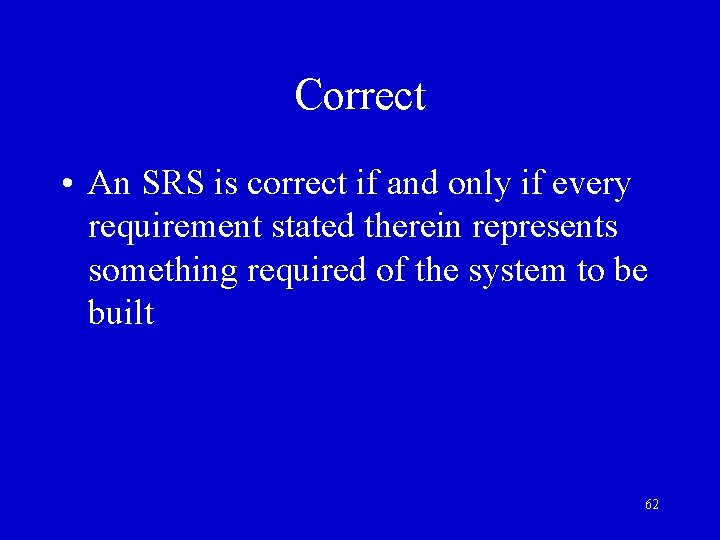 Correct

• An SRS is correct if and only if every requirement stated therein represents something required of the system to be built

62